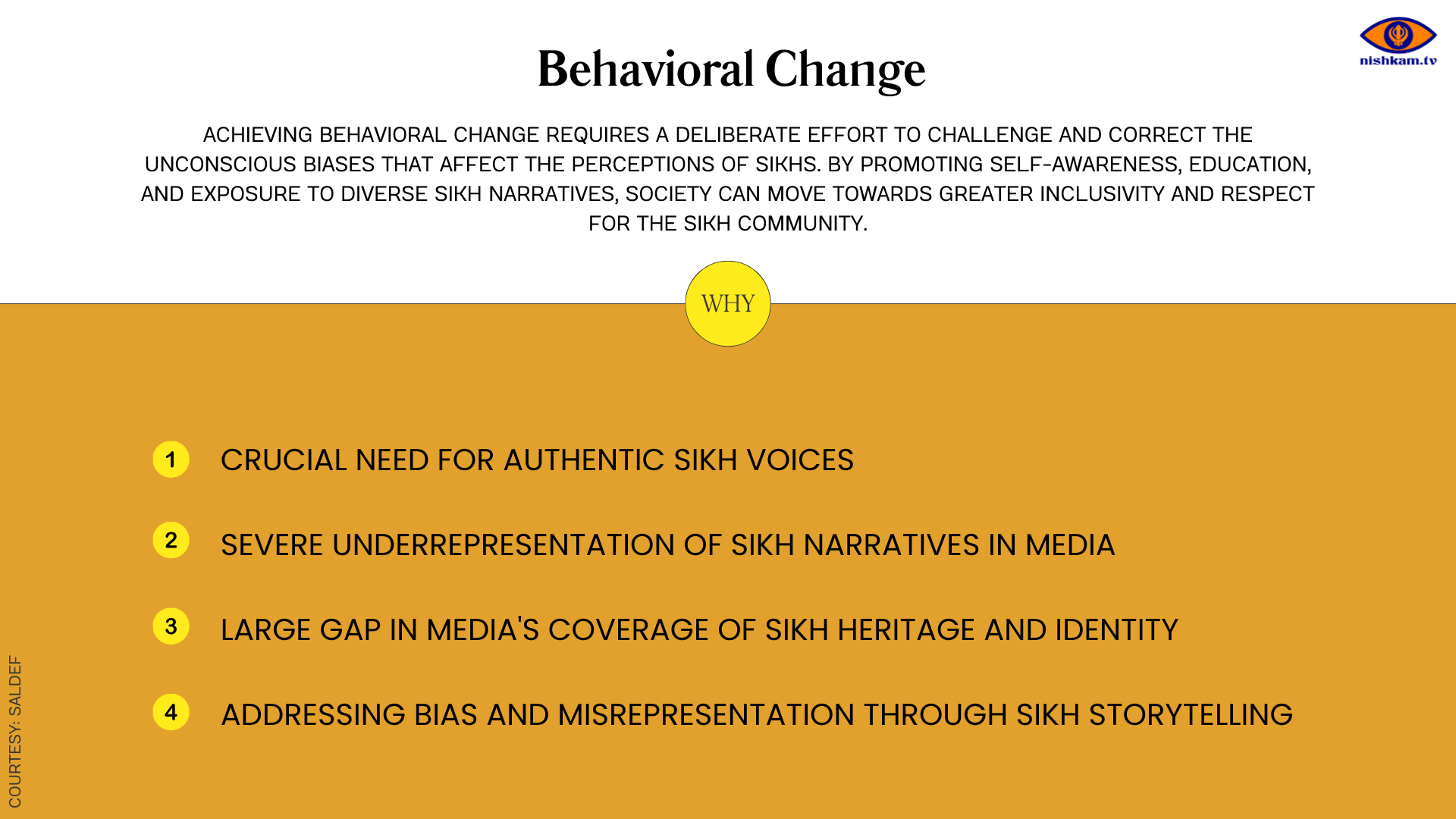 nishkam.tv

Behavioral Change

ACHIEVING BEHAVIORAL CHANGE REQUIRES A DELIBERATE EFFORT TO CHALLENGE AND CORRECT THE UNCONSCIOUS BIASES THAT AFFECT THE PERCEPTIONS OF SIKHS. BY PROMOTING SELF-AWARENESS, EDUCATION, AND EXPOSURE TO DIVERSE SIKH NARRATIVES, SOCIETY CAN MOVE TOWARDS GREATER INCLUSIVITY AND RESPECT FOR THE SIKH COMMUNITY.

WHY

1 CRUCIAL NEED FOR AUTHENTIC SIKH VOICES

2 SEVERE UNDERREPRESENTATION OF SIKH NARRATIVES IN MEDIA

3 LARGE GAP IN MEDIA'S COVERAGE OF SIKH HERITAGE AND IDENTITY

4 ADDRESSING BIAS AND MISREPRESENTATION THROUGH SIKH STORYTELLING

COURTESY: SALDEF